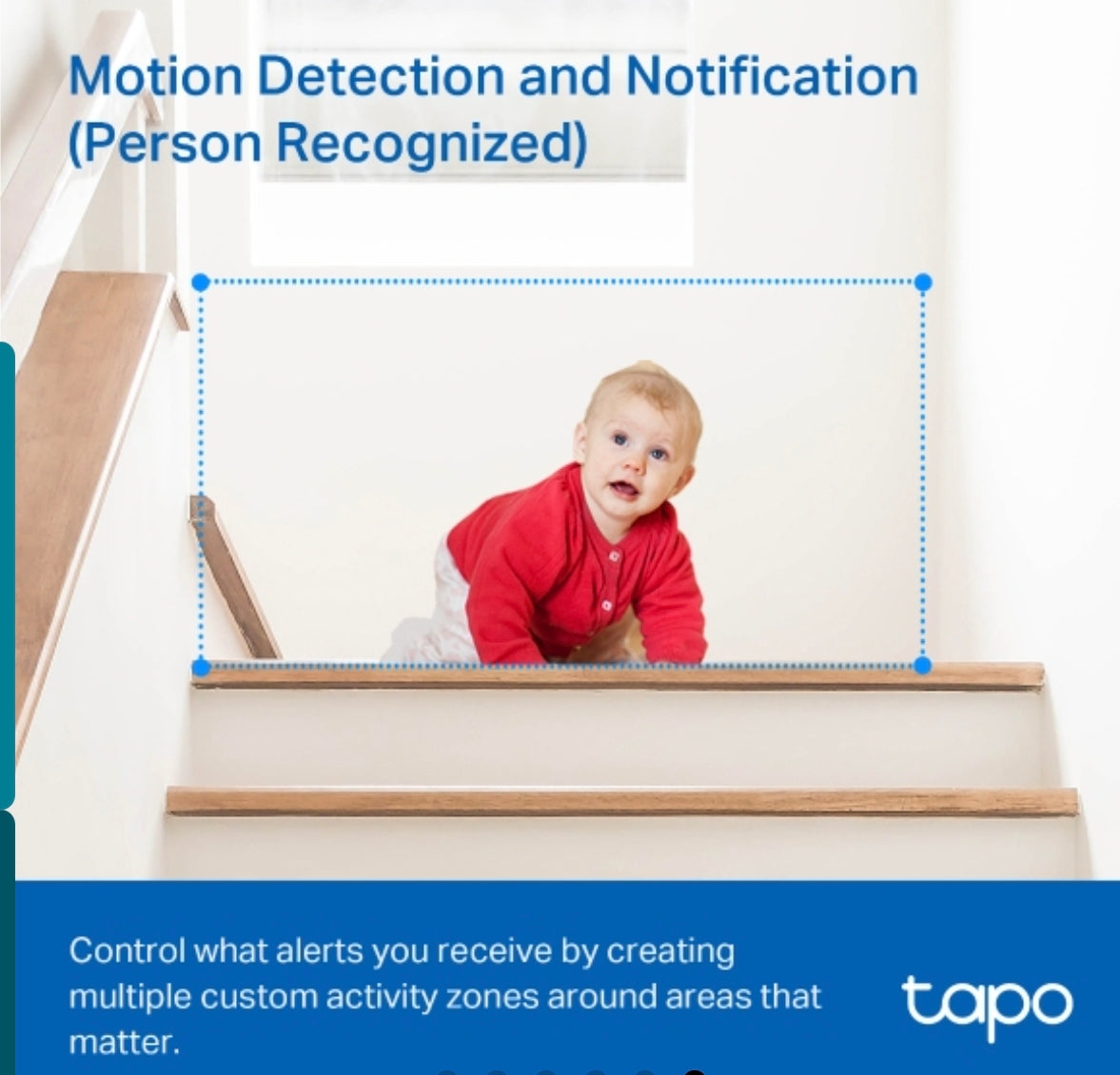 Motion Detection and Notification (Person Recognized)

Control what alerts you receive by creating multiple custom activity zones around areas that matter.

tapo